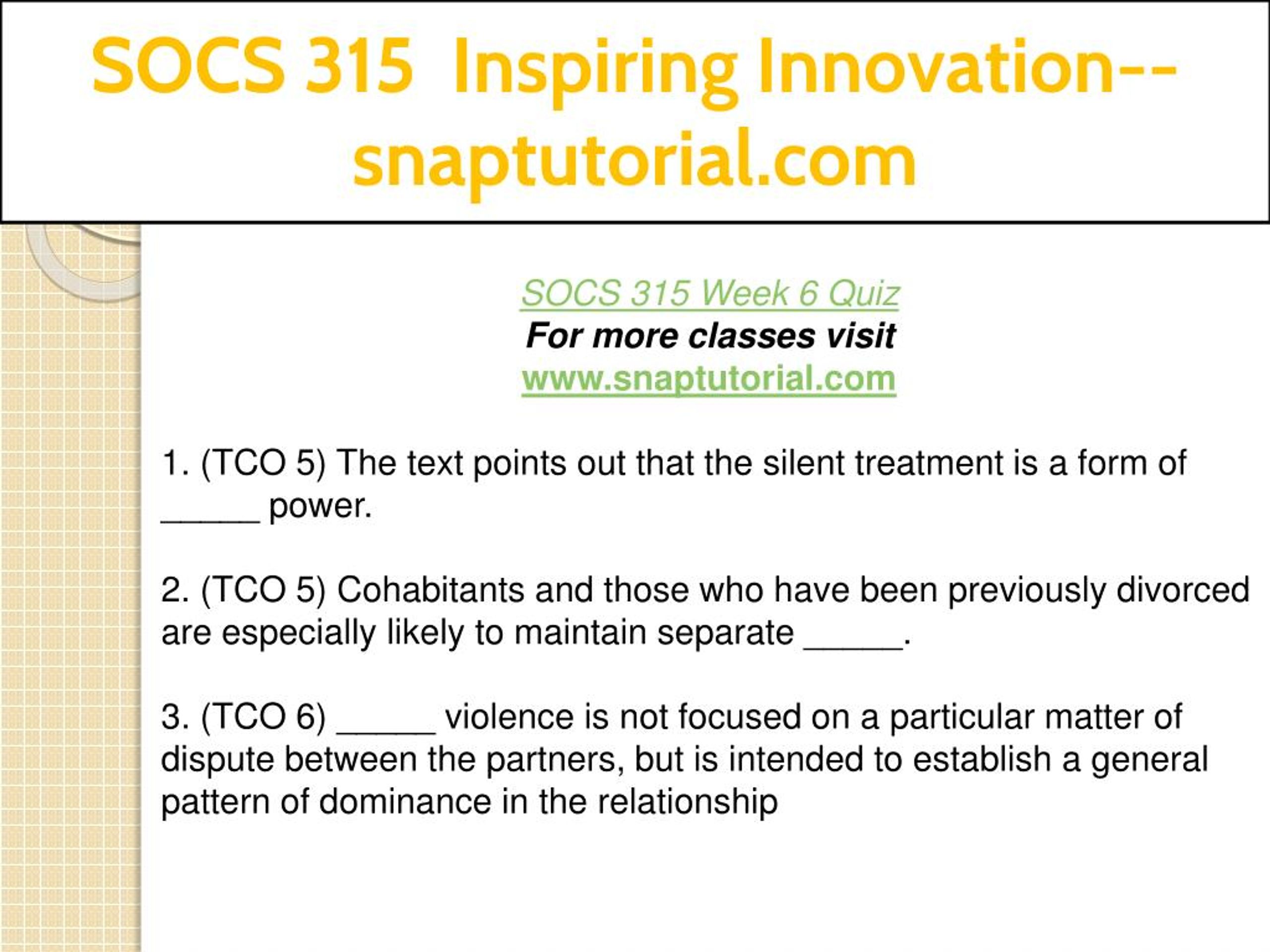 SOCS 315 Inspiring Innovation--snaptutorial.com

SOCS 315 Week 6 Quiz
For more classes visit
www.snaptutorial.com

1. (TCO 5) The text points out that the silent treatment is a form of _____ power.

2. (TCO 5) Cohabitants and those who have been previously divorced are especially likely to maintain separate _____.

3. (TCO 6) _____ violence is not focused on a particular matter of dispute between the partners, but is intended to establish a general pattern of dominance in the relationship